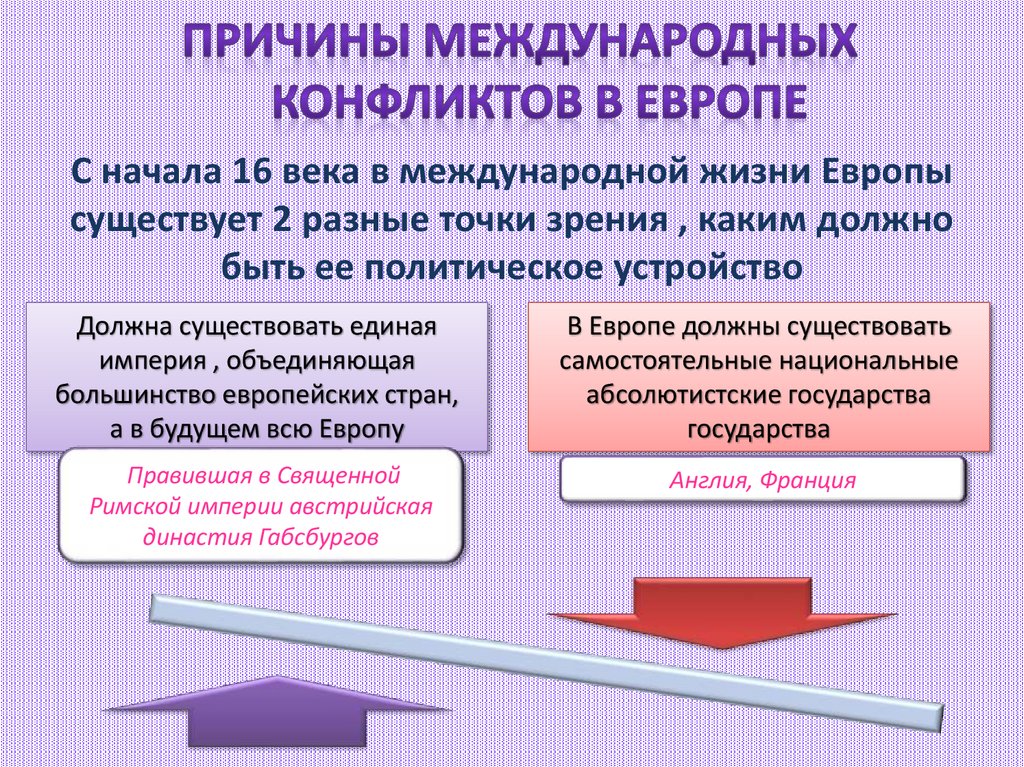 ПРИЧИНЫ МЕЖДУНАРОДНЫХ КОНФЛИКТОВ В ЕВРОПЕ

С начала 16 века в международной жизни Европы существует 2 разные точки зрения , каким должно быть ее политическое устройство

Должна существовать единая империя , объединяющая большинство европейских стран, а в будущем всю Европу

Правившая в Священной Римской империи австрийская династия Габсбургов

В Европе должны существовать самостоятельные национальные абсолютистские государства государства

Англия, Франция